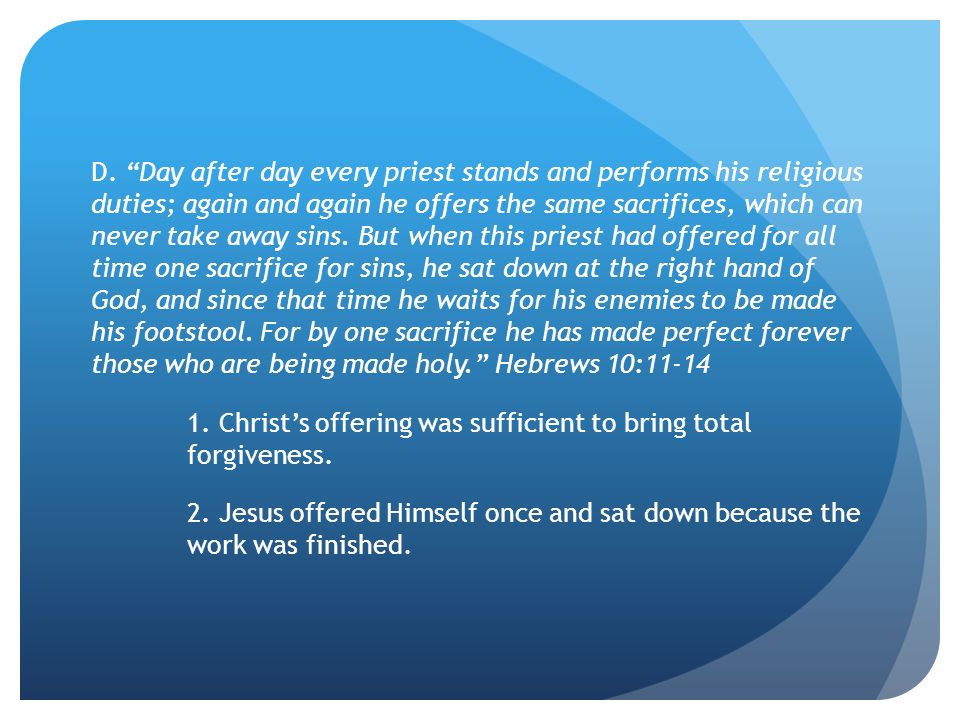 D. “Day after day every priest stands and performs his religious duties; again and again he offers the same sacrifices, which can never take away sins. But when this priest had offered for all time one sacrifice for sins, he sat down at the right hand of God, and since that time he waits for his enemies to be made his footstool. For by one sacrifice he has made perfect forever those who are being made holy.” Hebrews 10:11-14

1. Christ’s offering was sufficient to bring total forgiveness.

2. Jesus offered Himself once and sat down because the work was finished.